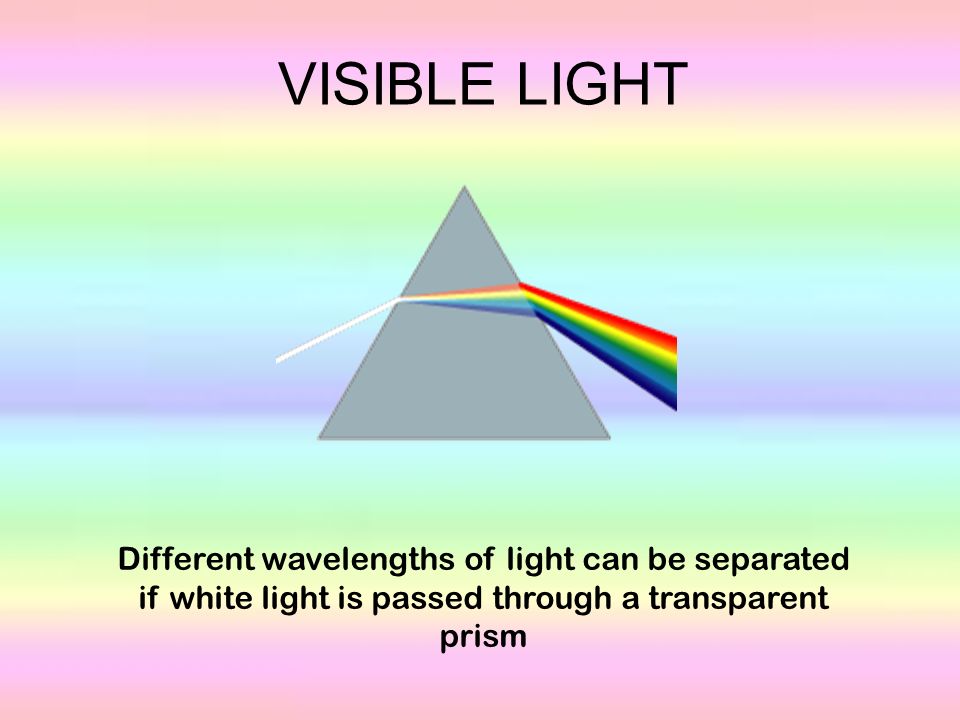 VISIBLE LIGHT

Different wavelengths of light can be separated if white light is passed through a transparent prism